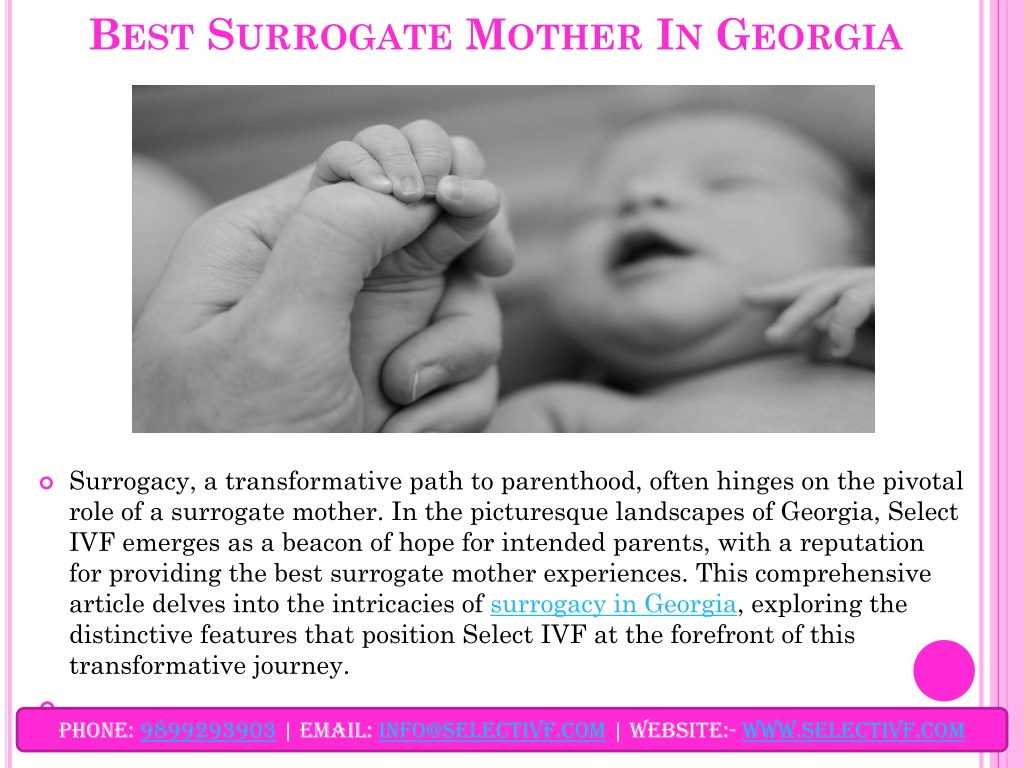 BEST SURROGATE MOTHER IN GEORGIA

Surrogacy, a transformative path to parenthood, often hinges on the pivotal role of a surrogate mother. In the picturesque landscapes of Georgia, Select IVF emerges as a beacon of hope for intended parents, with a reputation for providing the best surrogate mother experiences. This comprehensive article delves into the intricacies of surrogacy in Georgia, exploring the distinctive features that position Select IVF at the forefront of this transformative journey.

PHONE: 9899293903 | EMAIL: INFO@SELECTIVF.COM | WEBSITE:- WWW.SELECTIVF.COM